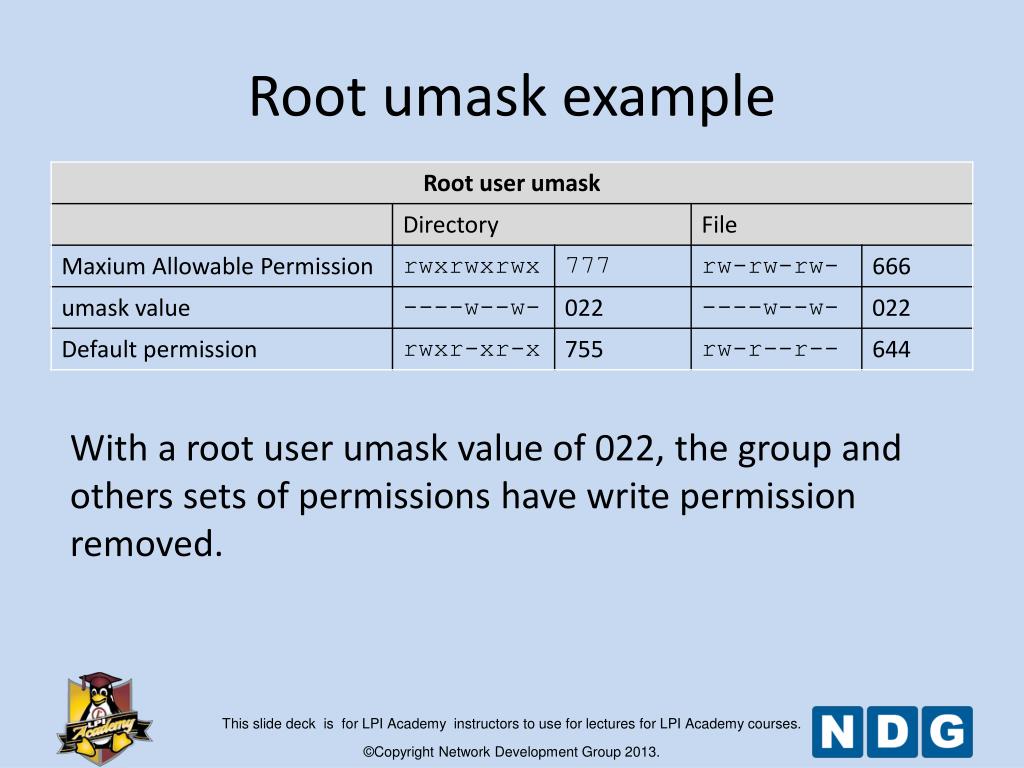 Root umask example

| Root user umask | | | | |
|---|---|---|---|---|
| | Directory | | File | |
| Maxium Allowable Permission | rwxrwxrwx | 777 | rw-rw-rw- | 666 |
| umask value | ----w--w- | 022 | ----w--w- | 022 |
| Default permission | rwxr-xr-x | 755 | rw-r--r-- | 644 |

With a root user umask value of 022, the group and others sets of permissions have write permission removed.

LPI Academy

This slide deck is for LPI Academy instructors to use for lectures for LPI Academy courses.

©Copyright Network Development Group 2013.

NDG